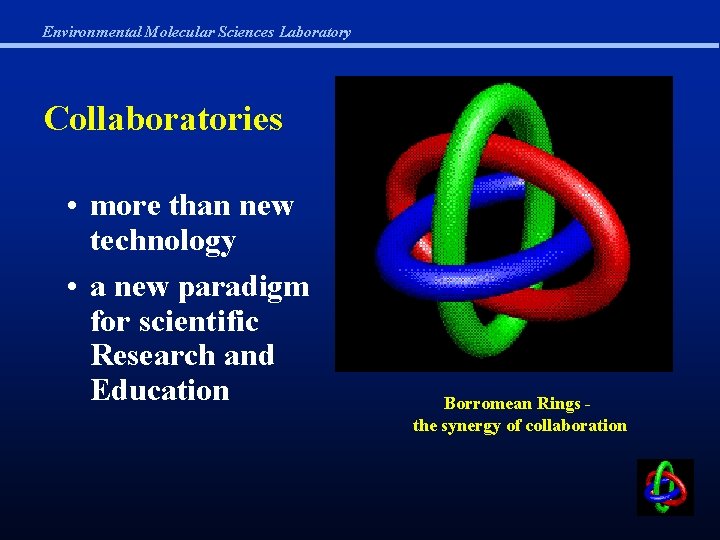 Environmental Molecular Sciences Laboratory

Collaboratories

• more than new technology

• a new paradigm for scientific Research and Education

Borromean Rings - the synergy of collaboration